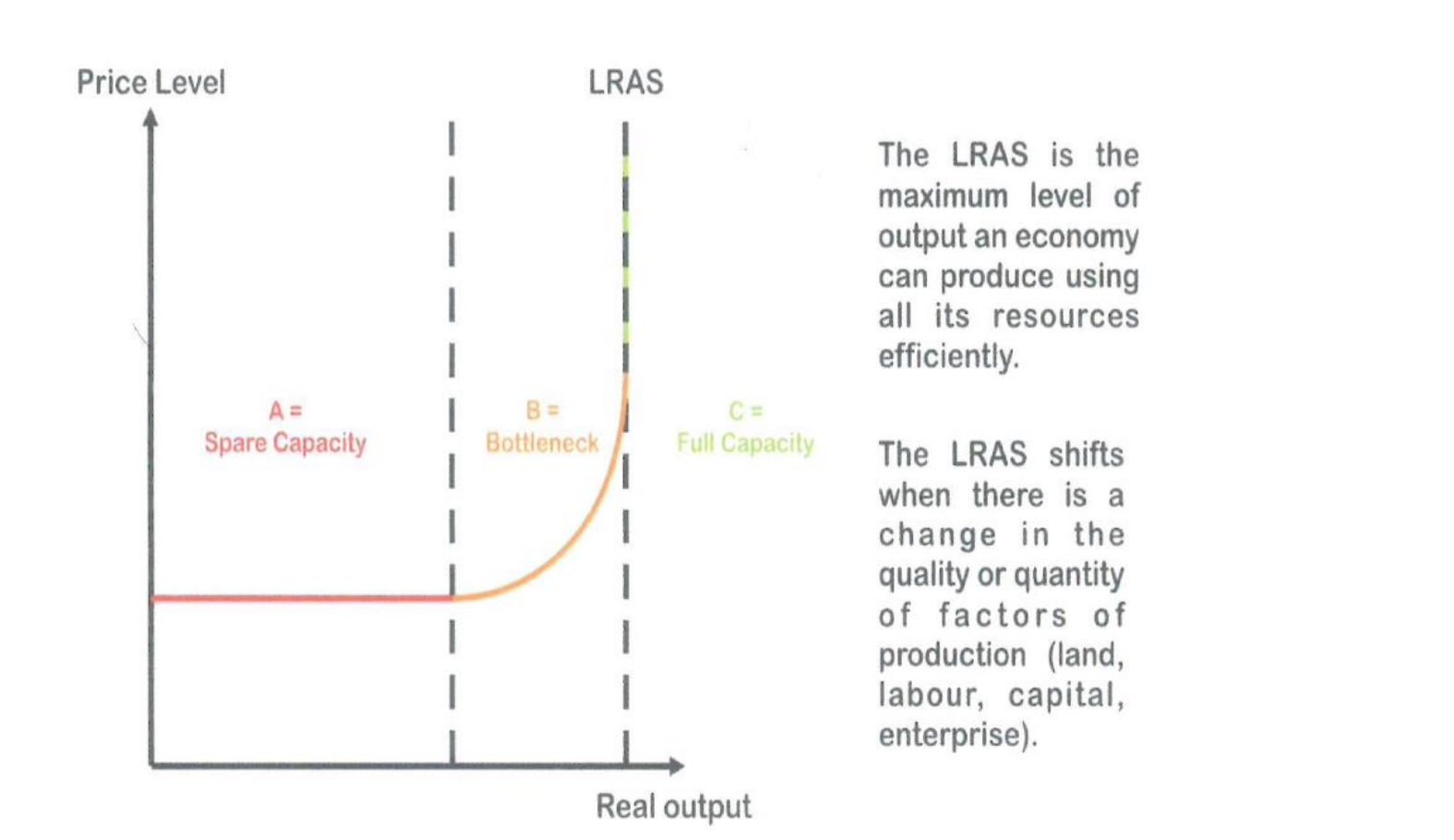 Price Level

LRAS

A =
Spare Capacity

B =
Bottleneck

C =
Full Capacity

Real output

The LRAS is the maximum level of output an economy can produce using all its resources efficiently.

The LRAS shifts when there is a change in the quality or quantity of factors of production (land, labour, capital, enterprise).